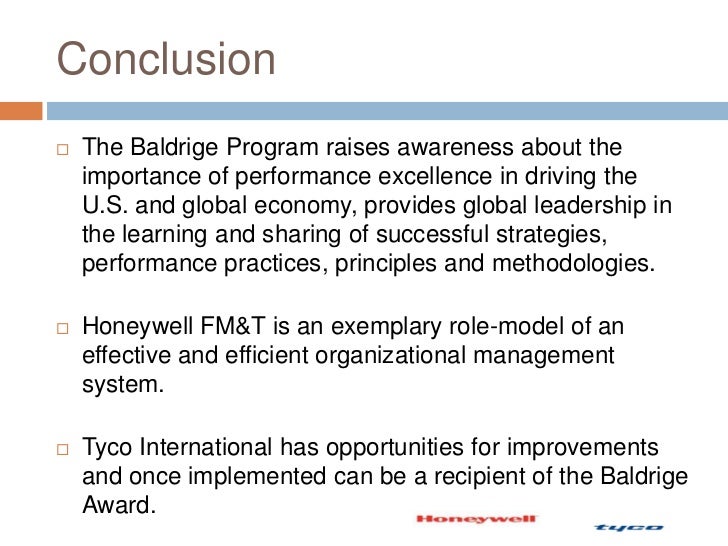 Conclusion

□ The Baldrige Program raises awareness about the importance of performance excellence in driving the U.S. and global economy, provides global leadership in the learning and sharing of successful strategies, performance practices, principles and methodologies.

□ Honeywell FM&T is an exemplary role-model of an effective and efficient organizational management system.

□ Tyco International has opportunities for improvements and once implemented can be a recipient of the Baldrige Award.

Honeywell

tyco